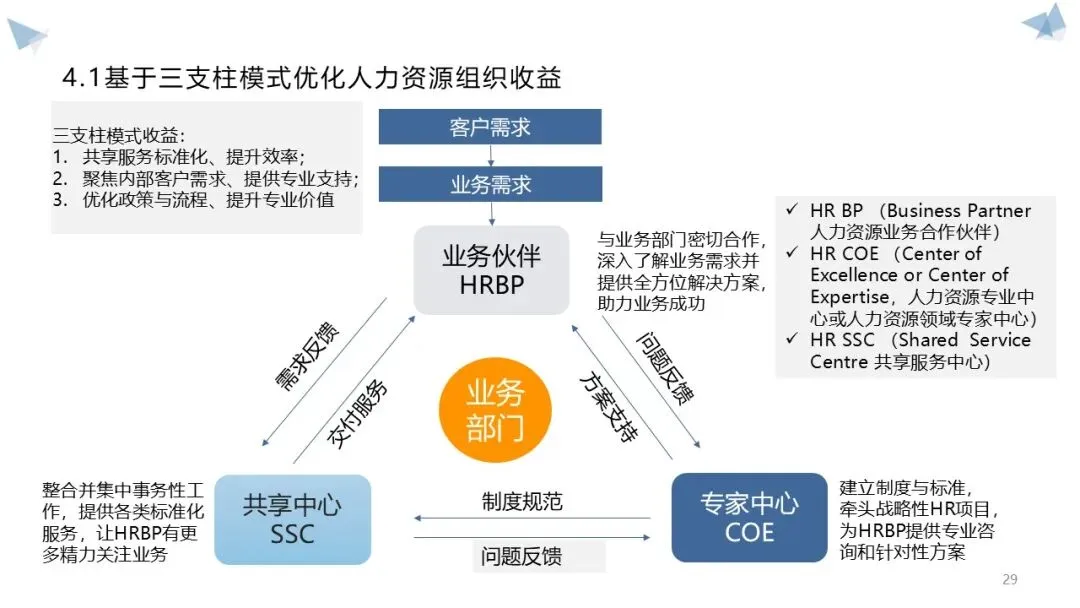 4.1基于三支柱模式优化人力资源组织收益

三支柱模式收益:
1. 共享服务标准化、提升效率;
2. 聚焦内部客户需求、提供专业支持;
3. 优化政策与流程、提升专业价值

客户需求

业务需求

业务伙伴
HRBP

与业务部门密切合作,深入了解业务需求并提供全方位解决方案,助力业务成功

✓ HR BP (Business Partner 人力资源业务合作伙伴)
✓ HR COE (Center of Excellence or Center of Expertise,人力资源专业中心或人力资源领域专家中心)
✓ HR SSC (Shared Service Centre 共享服务中心)

需求反馈

交付服务

业务部门

方案支持

问题反馈

整合并集中事务性工作,提供各类标准化服务,让HRBP有更多精力关注业务

共享中心
SSC

制度规范

问题反馈

专家中心
COE

建立制度与标准,牵头战略性HR项目,为HRBP提供专业咨询和针对性方案

29